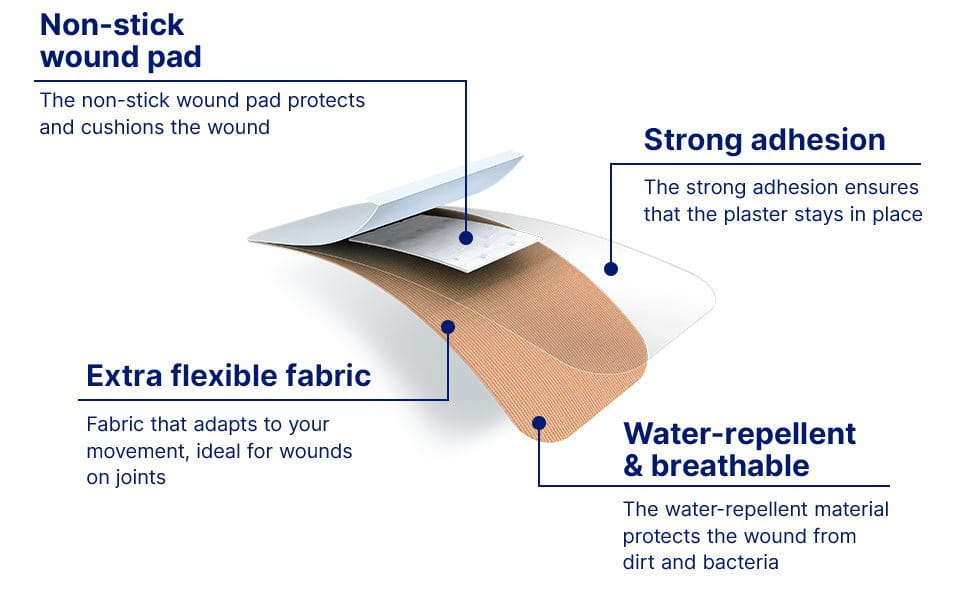 Non-stick wound pad

The non-stick wound pad protects and cushions the wound

Strong adhesion

The strong adhesion ensures that the plaster stays in place

Extra flexible fabric

Fabric that adapts to your movement, ideal for wounds on joints

Water-repellent & breathable

The water-repellent material protects the wound from dirt and bacteria